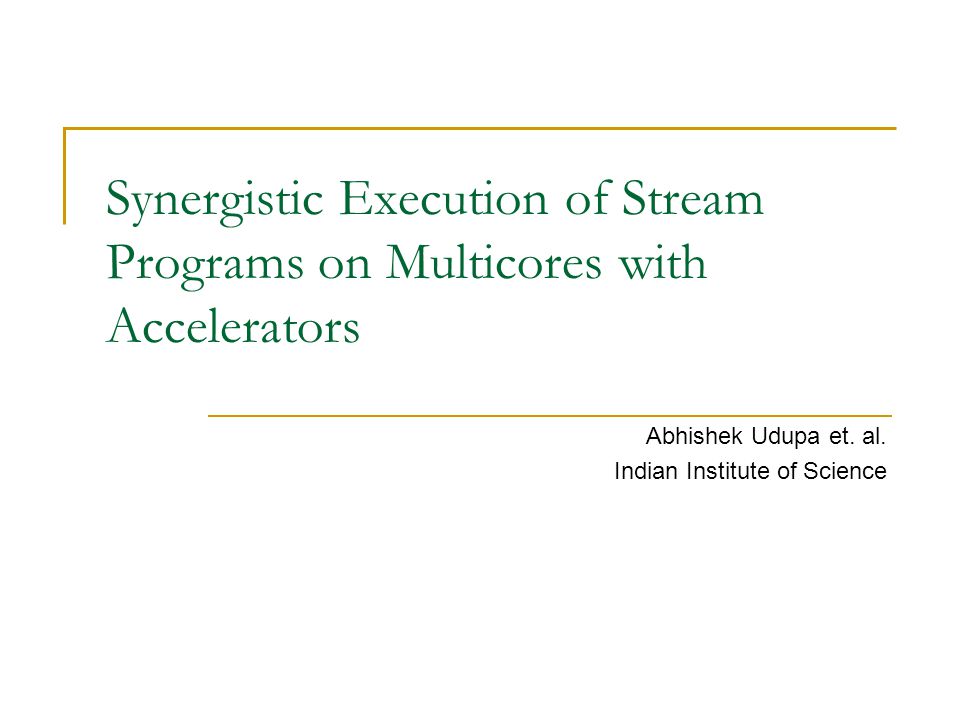 Synergistic Execution of Stream Programs on Multicores with Accelerators

Abhishek Udupa et. al.

Indian Institute of Science